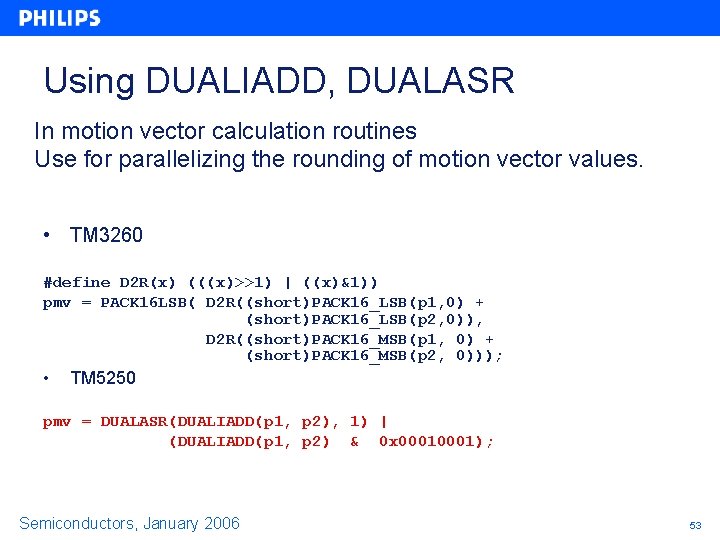 PHILIPS

Using DUALIADD, DUALASR

In motion vector calculation routines
Use for parallelizing the rounding of motion vector values.

• TM3260

#define D2R(x) (((x)>>1) | ((x)&1))
pmv = PACK16LSB( D2R((short)PACK16_LSB(p1,0) +
(short)PACK16_LSB(p2,0)),
D2R((short)PACK16_MSB(p1, 0) +
(short)PACK16_MSB(p2, 0)));

• TM5250

pmv = DUALASR(DUALIADD(p1, p2), 1) |
(DUALIADD(p1, p2) & 0x00010001);

Semiconductors, January 2006

53